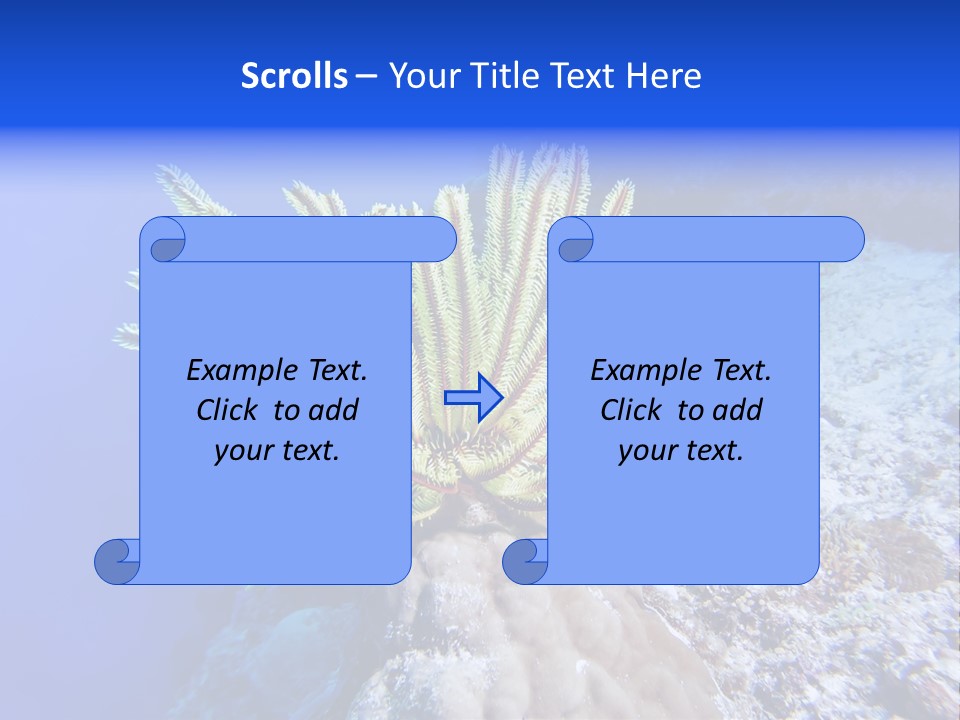 Scrolls – Your Title Text Here

Example Text. Click to add your text.

Example Text. Click to add your text.